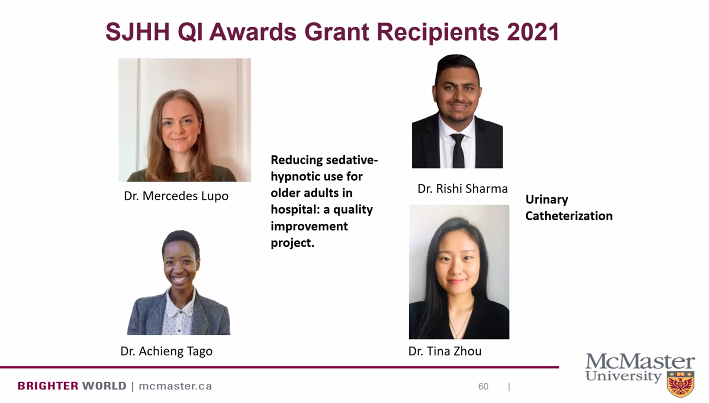 SJHH QI Awards Grant Recipients 2021

Dr. Mercedes Lupo

Dr. Achieng Tago

Reducing sedative-hypnotic use for older adults in hospital: a quality improvement project.

Dr. Rishi Sharma

Dr. Tina Zhou

Urinary Catheterization

BRIGHTER WORLD | mcmaster.ca

60 |

McMaster University